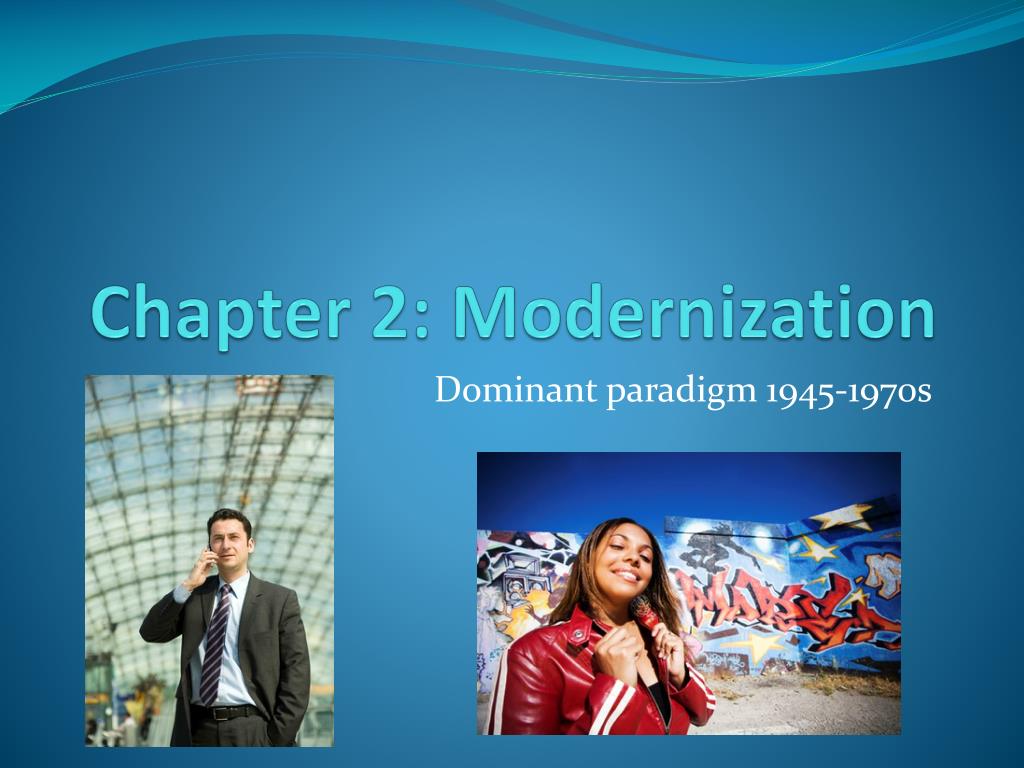 Chapter 2: Modernization

Dominant paradigm 1945-1970s